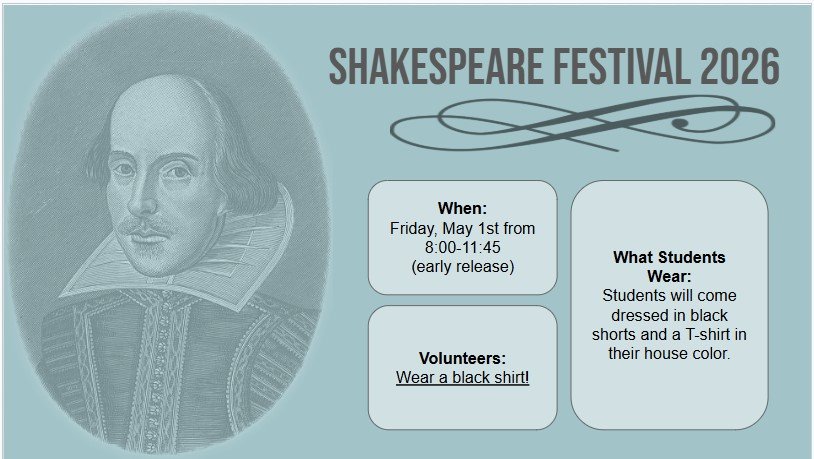 SHAKESPEARE FESTIVAL 2026

When:
Friday, May 1st from 8:00-11:45 (early release)

Volunteers:
Wear a black shirt!

What Students Wear:
Students will come dressed in black shorts and a T-shirt in their house color.